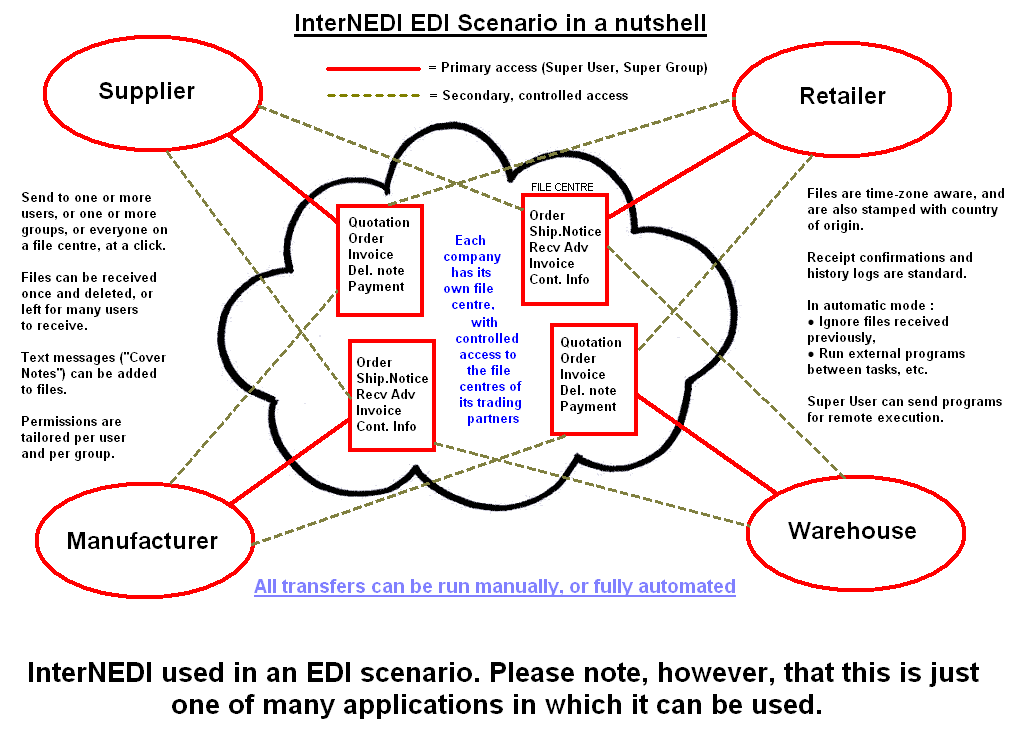 InterNEDI EDI Scenario in a nutshell

= Primary access (Super User, Super Group)

= Secondary, controlled access

Supplier

Retailer

Send to one or more users, or one or more groups, or everyone on a file centre, at a click.

Files can be received once and deleted, or left for many users to receive.

Text messages ("Cover Notes") can be added to files.

Permissions are tailored per user and per group.

Quotation
Order
Invoice
Del. note
Payment

FILE CENTRE

Order
Ship.Notice
Recv Adv
Invoice
Cont. Info

Each company has its own file centre, with controlled access to the file centres of its trading partners

Order
Ship.Notice
Recv Adv
Invoice
Cont. Info

Quotation
Order
Invoice
Del. note
Payment

Files are time-zone aware, and are also stamped with country of origin.

Receipt confirmations and history logs are standard.

In automatic mode :
• Ignore files received previously,
• Run external programs between tasks, etc.

Super User can send programs for remote execution.

Manufacturer

Warehouse

All transfers can be run manually, or fully automated

InterNEDI used in an EDI scenario. Please note, however, that this is just one of many applications in which it can be used.